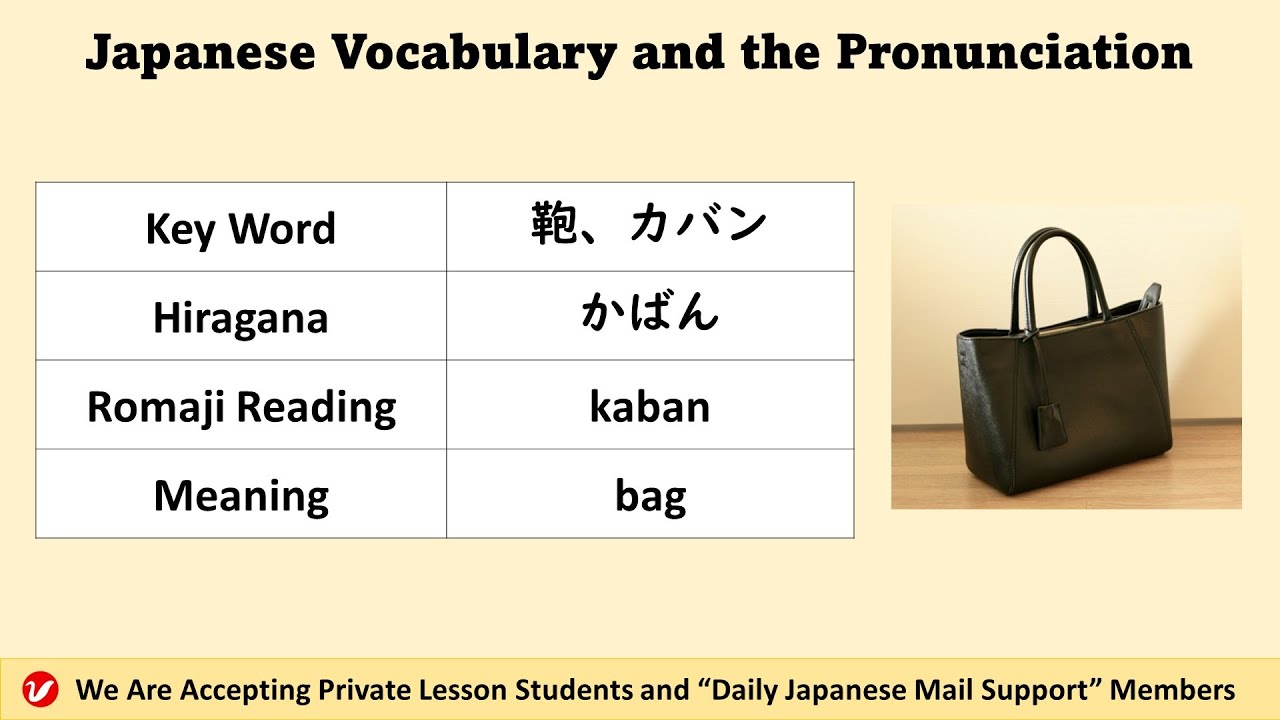 Japanese Vocabulary and the Pronunciation

| Key Word | 鞄、カバン |
|---|---|
| Hiragana | かばん |
| Romaji Reading | kaban |
| Meaning | bag |

We Are Accepting Private Lesson Students and “Daily Japanese Mail Support” Members